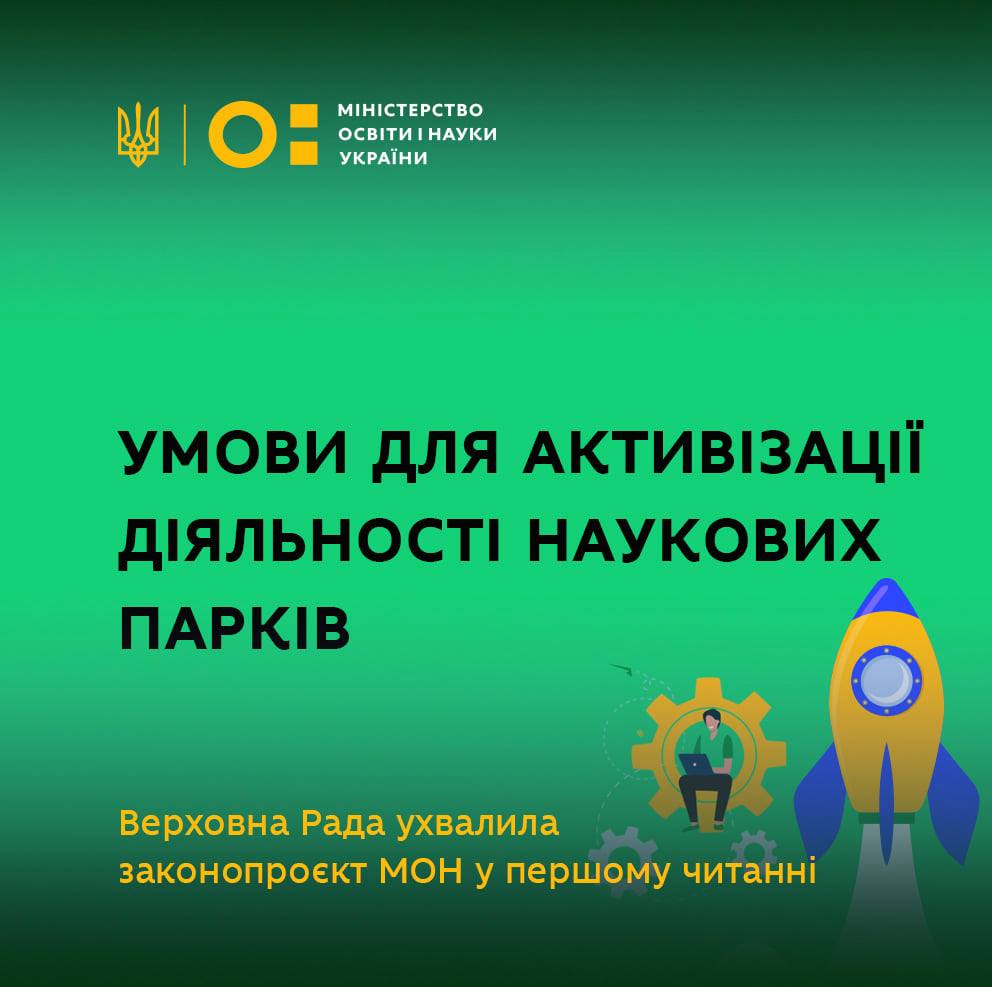 МІНІСТЕРСТВО ОСВІТИ І НАУКИ УКРАЇНИ

УМОВИ ДЛЯ АКТИВІЗАЦІЇ ДІЯЛЬНОСТІ НАУКОВИХ ПАРКІВ

Верховна Рада ухвалила законопроєкт МОН у першому читанні